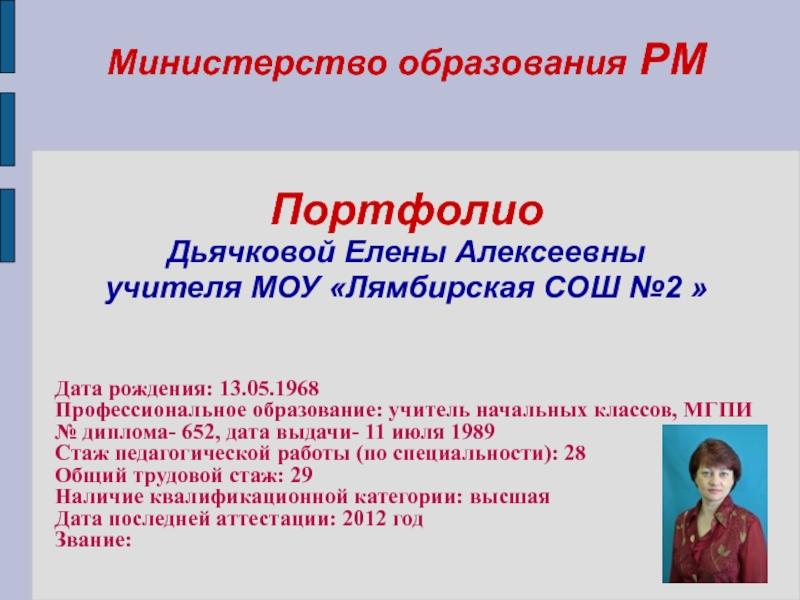 Министерство образования РМ

Портфолио
Дьячковой Елены Алексеевны
учителя МОУ «Лямбирская СОШ №2 »

Дата рождения: 13.05.1968
Профессиональное образование: учитель начальных классов, МГПИ
№ диплома- 652, дата выдачи- 11 июля 1989
Стаж педагогической работы (по специальности): 28
Общий трудовой стаж: 29
Наличие квалификационной категории: высшая
Дата последней аттестации: 2012 год
Звание: